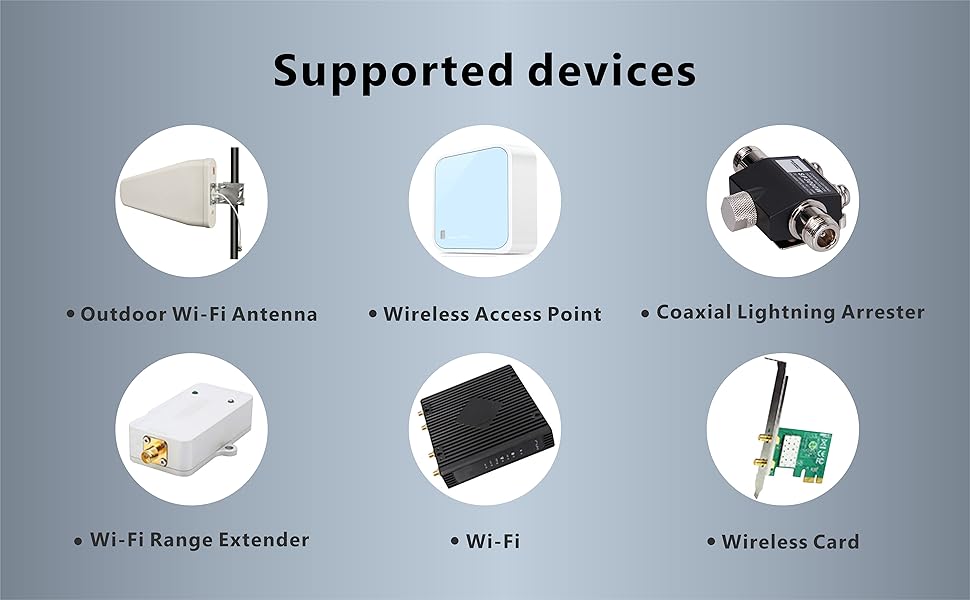 Supported devices

• Outdoor Wi-Fi Antenna

• Wireless Access Point

• Coaxial Lightning Arrester

• Wi-Fi Range Extender

• Wi-Fi

• Wireless Card